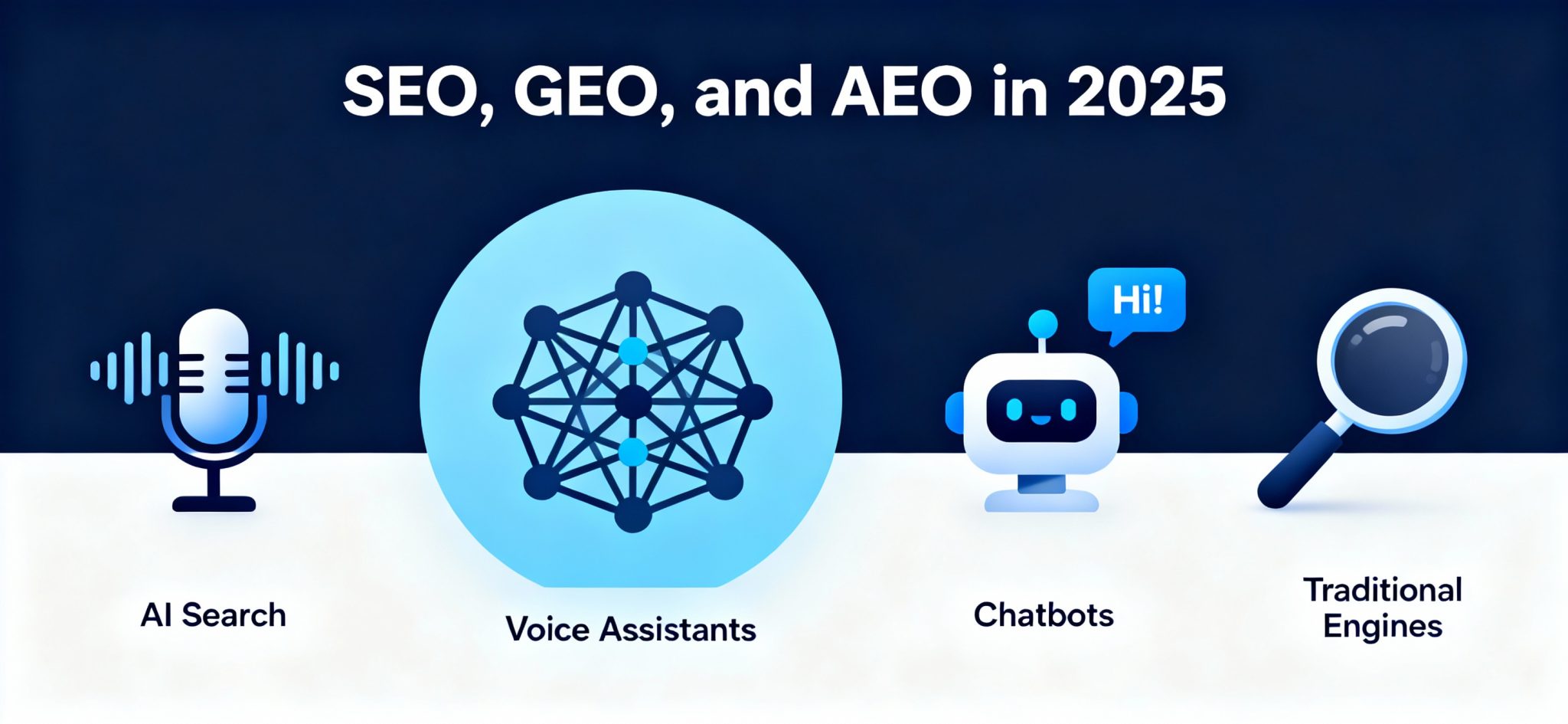 SEO, GEO, and AEO in 2025

Hi!

AI Search

Voice Assistants

Chatbots

Traditional Engines